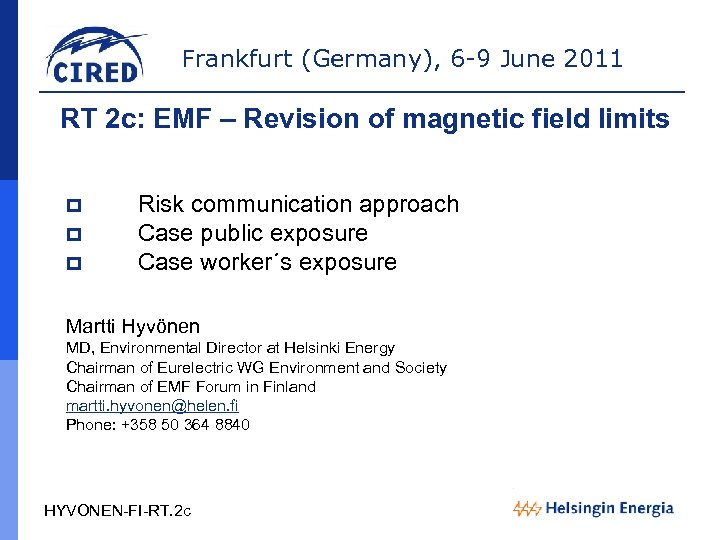 CIRED

Frankfurt (Germany), 6-9 June 2011

RT 2c: EMF – Revision of magnetic field limits

Risk communication approach
Case public exposure
Case worker´s exposure

Martti Hyvönen
MD, Environmental Director at Helsinki Energy
Chairman of Eurelectric WG Environment and Society
Chairman of EMF Forum in Finland
martti.hyvonen@helen.fi
Phone: +358 50 364 8840

HYVONEN-FI-RT.2c

Helsingin Energia